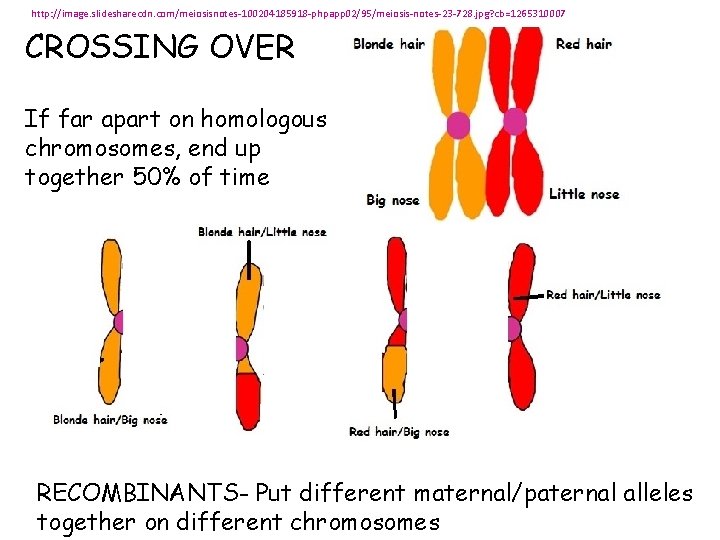 http://image.slidesharecdn.com/meiosisnotes-100204185918-phpapp02/95/meiosis-notes-23-728.jpg?cb=1265310007

CROSSING OVER

If far apart on homologous chromosomes, end up together 50% of time

Blonde hair

Red hair

Big nose

Little nose

Blonde hair/Little nose

Red hair/Little nose

Blonde hair/Big nose

Red hair/Big nose

RECOMBINANTS- Put different maternal/paternal alleles together on different chromosomes